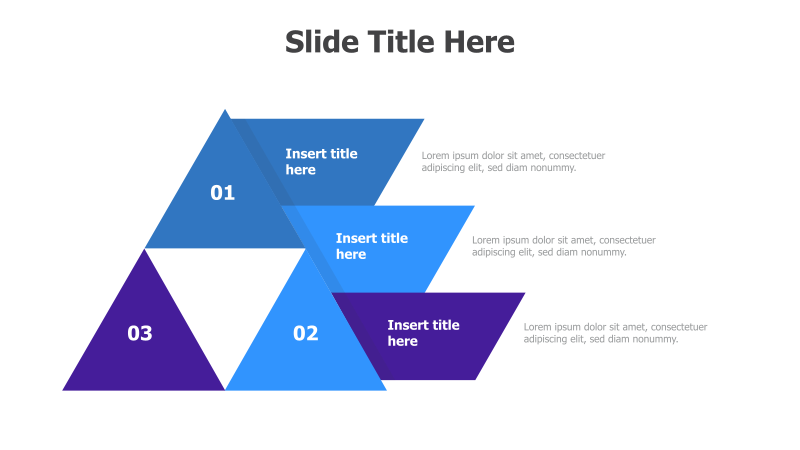 Slide Title Here

01

Insert title here

Lorem ipsum dolor sit amet, consectetuer adipiscing elit, sed diam nonummy.

Insert title here

Lorem ipsum dolor sit amet, consectetuer adipiscing elit, sed diam nonummy.

03

02

Insert title here

Lorem ipsum dolor sit amet, consectetuer adipiscing elit, sed diam nonummy.